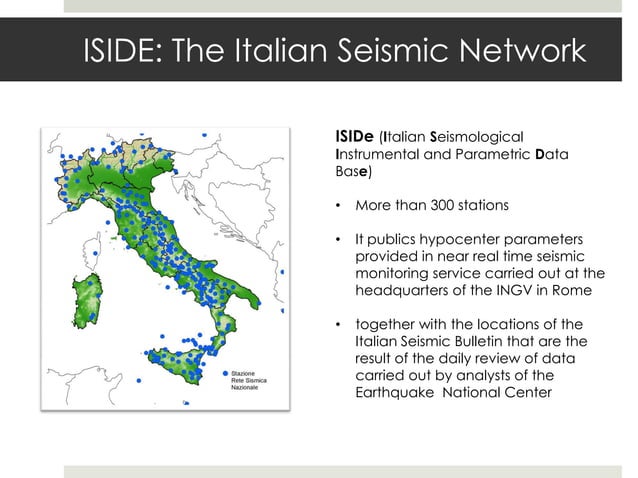 ISIDE: The Italian Seismic Network

Stazione Rete Sismica Nazionale

ISIDe (Italian Seismological Instrumental and Parametric Data Base)

• More than 300 stations

• It publics hypocenter parameters provided in near real time seismic monitoring service carried out at the headquarters of the INGV in Rome

• together with the locations of the Italian Seismic Bulletin that are the result of the daily review of data carried out by analysts of the Earthquake National Center